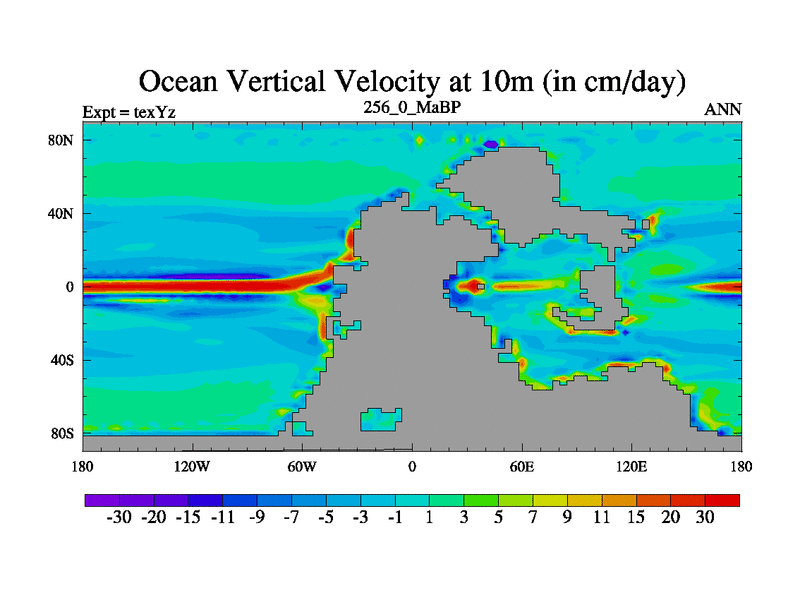 Ocean Vertical Velocity at 10m (in cm/day)

Expt = texYz

256_0_MaBP

ANN

80N
40N
0
40S
80S

180
120W
60W
0
60E
120E
180

-30 -20 -15 -11 -9 -7 -5 -3 -1 1 3 5 7 9 11 15 20 30